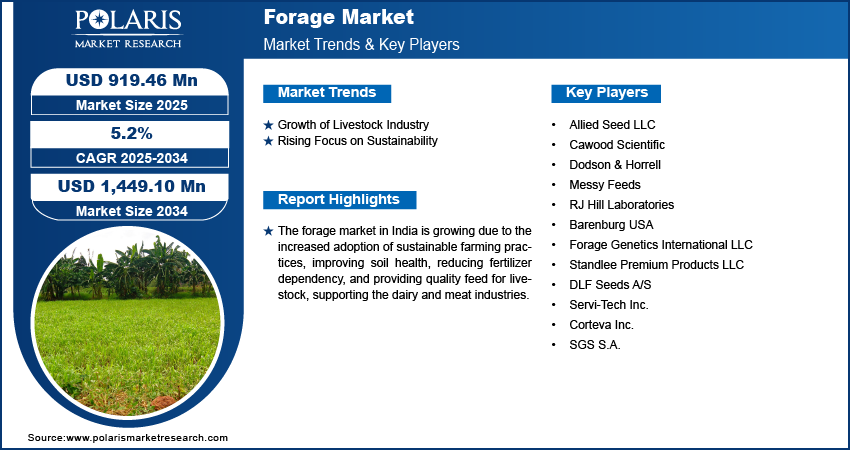 POLARIS
MARKET RESEARCH

Forage Market
Market Trends & Key Players

USD 919.46 Mn
Market Size 2025

5.2%
CAGR 2025-2034

USD 1,449.10 Mn
Market Size 2034

Market Trends

★ Growth of Livestock Industry
★ Rising Focus on Sustainability

Report Highlights

★ The forage market in India is growing due to the increased adoption of sustainable farming practices, improving soil health, reducing fertilizer dependency, and providing quality feed for livestock, supporting the dairy and meat industries.

Key Players

• Allied Seed LLC
• Cawood Scientific
• Dodson & Horrell
• Messy Feeds
• RJ Hill Laboratories
• Barenburg USA
• Forage Genetics International LLC
• Standlee Premium Products LLC
• DLF Seeds A/S
• Servi-Tech Inc.
• Corteva Inc.
• SGS S.A.

Source:www.polarismarketresearch.com